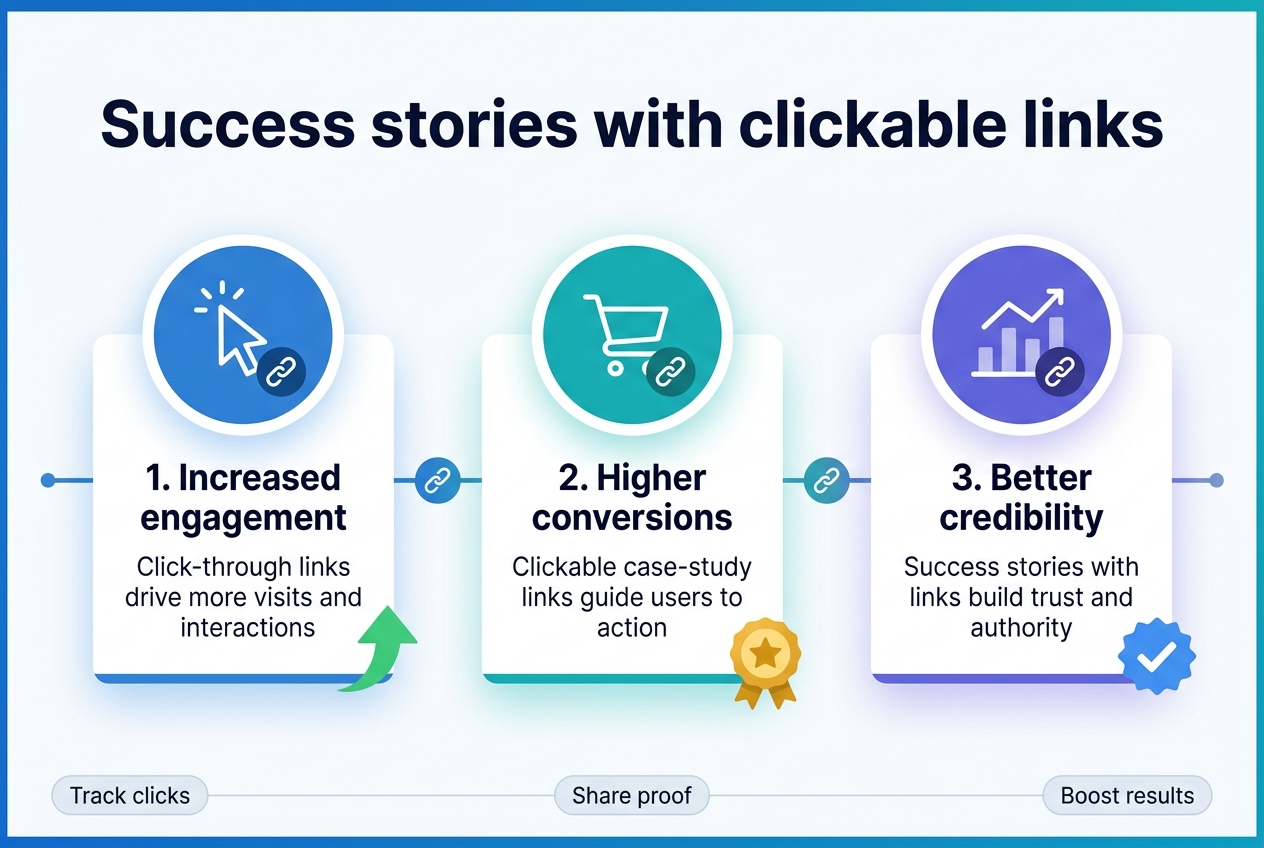 Success stories with clickable links

1. Increased engagement

Click-through links drive more visits and interactions

2. Higher conversions

Clickable case-study links guide users to action

3. Better credibility

Success stories with links build trust and authority

Track clicks

Share proof

Boost results